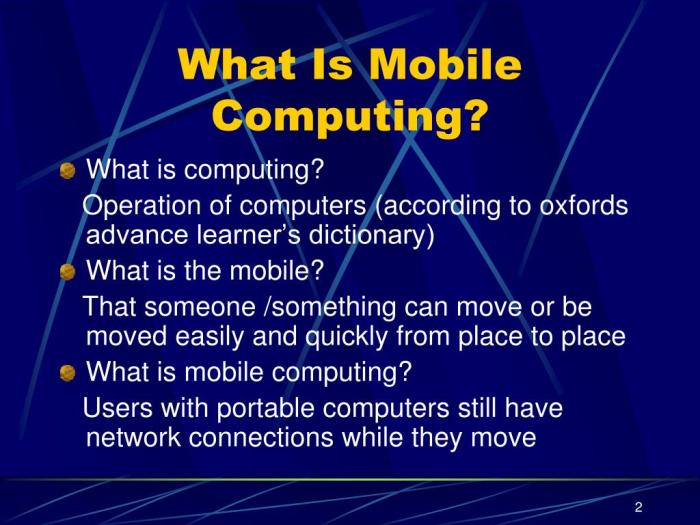 What Is Mobile Computing?

What is computing?

Operation of computers (according to oxfords advance learner's dictionary)

What is the mobile?

That someone /something can move or be moved easily and quickly from place to place

What is mobile computing?

Users with portable computers still have network connections while they move

2